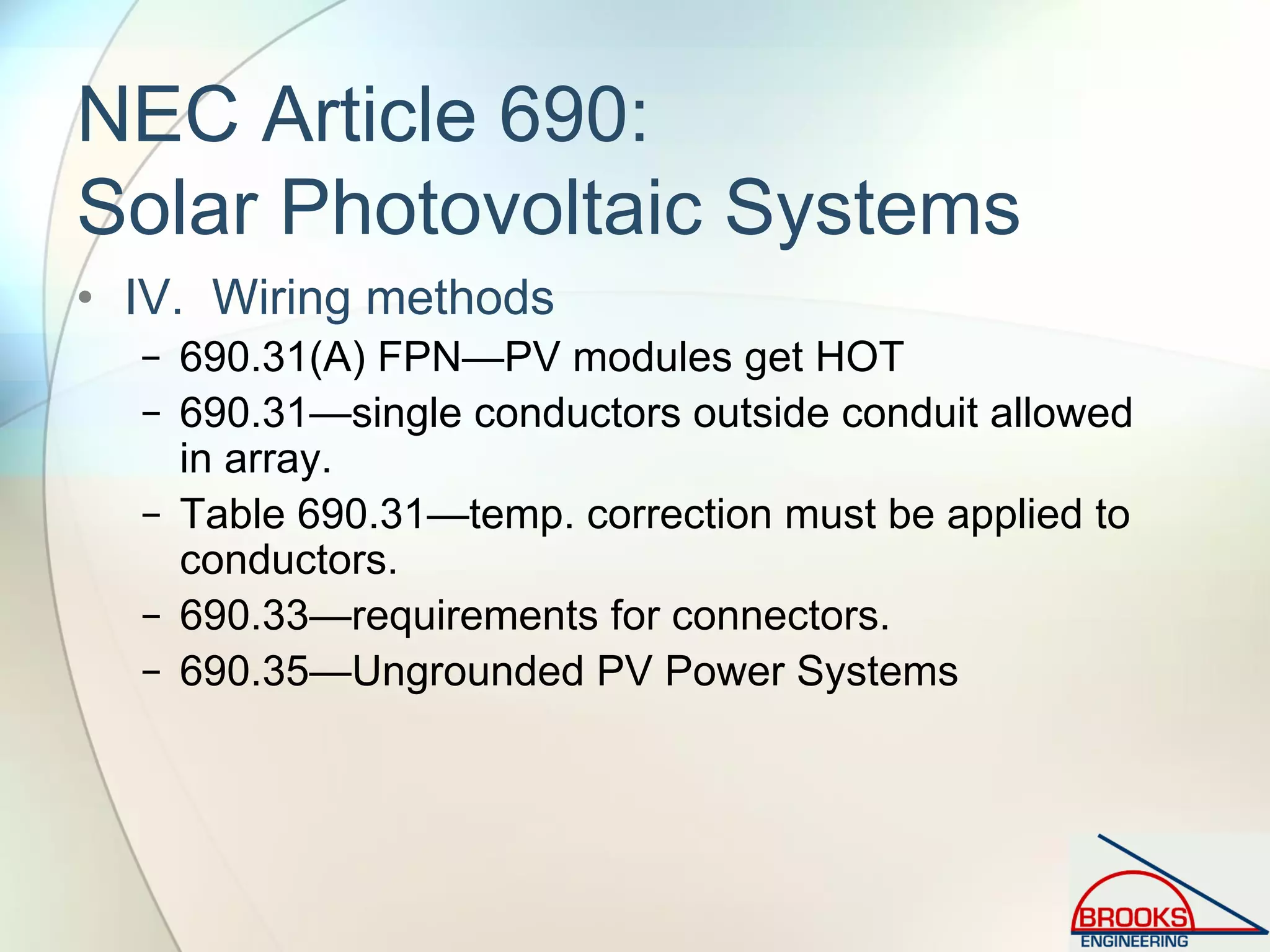 NEC Article 690:
Solar Photovoltaic Systems

• IV. Wiring methods
– 690.31(A) FPN—PV modules get HOT
– 690.31—single conductors outside conduit allowed in array.
– Table 690.31—temp. correction must be applied to conductors.
– 690.33—requirements for connectors.
– 690.35—Ungrounded PV Power Systems

BROOKS
ENGINEERING